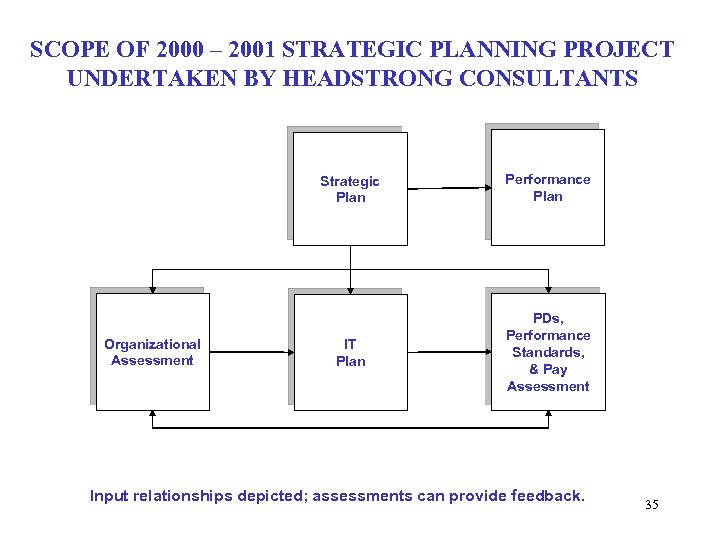 SCOPE OF 2000 – 2001 STRATEGIC PLANNING PROJECT UNDERTAKEN BY HEADSTRONG CONSULTANTS

Strategic Plan

Performance Plan

Organizational Assessment

IT Plan

PDs, Performance Standards, & Pay Assessment

Input relationships depicted; assessments can provide feedback.

35